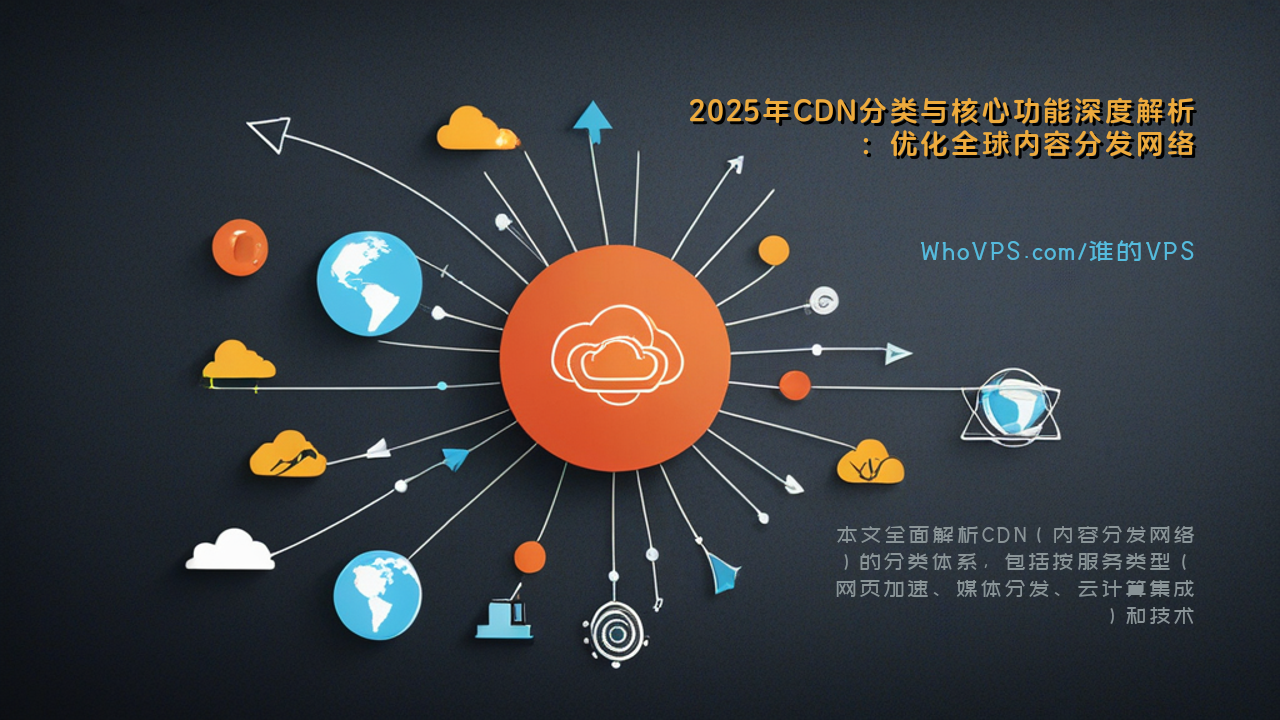 2025年CDN分类与核心功能深度解析：优化全球内容分发网络

WhoVPS.com/谁的VPS

本文全面解析CDN（内容分发网络）的分类体系，包括按服务类型（网页加速、媒体分发、云计算集成）和技术